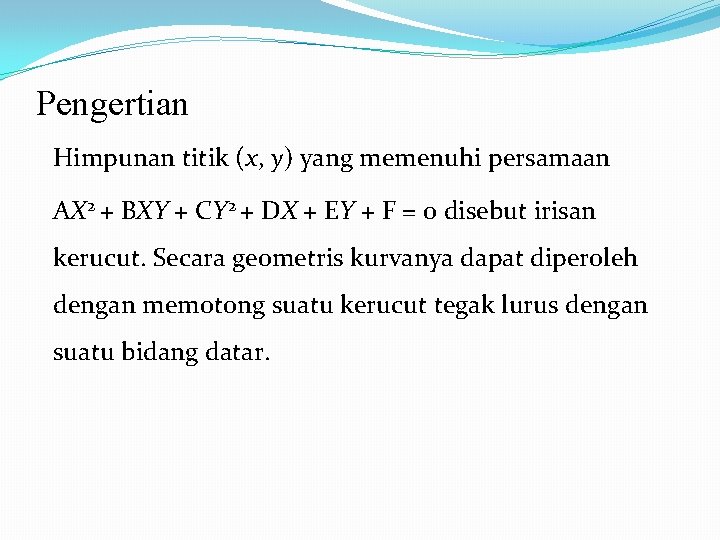 Pengertian

Himpunan titik $(x, y)$ yang memenuhi persamaan $AX^2 + BXY + CY^2 + DX + EY + F = 0$ disebut irisan kerucut. Secara geometris kurvanya dapat diperoleh dengan memotong suatu kerucut tegak lurus dengan suatu bidang datar.